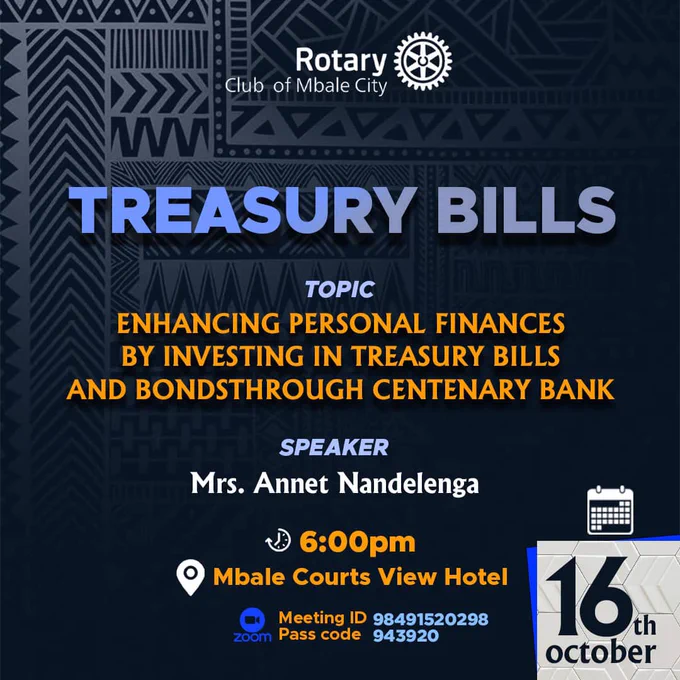 Rotary
Club of Mbale City

TREASURY BILLS

TOPIC
ENHANCING PERSONAL FINANCES BY INVESTING IN TREASURY BILLS AND BONDSTHROUGH CENTENARY BANK

SPEAKER
Mrs. Annet Nandelenga

6:00pm
Mbale Courts View Hotel

zoom
Meeting ID 98491520298
Pass code 943920

16th
october